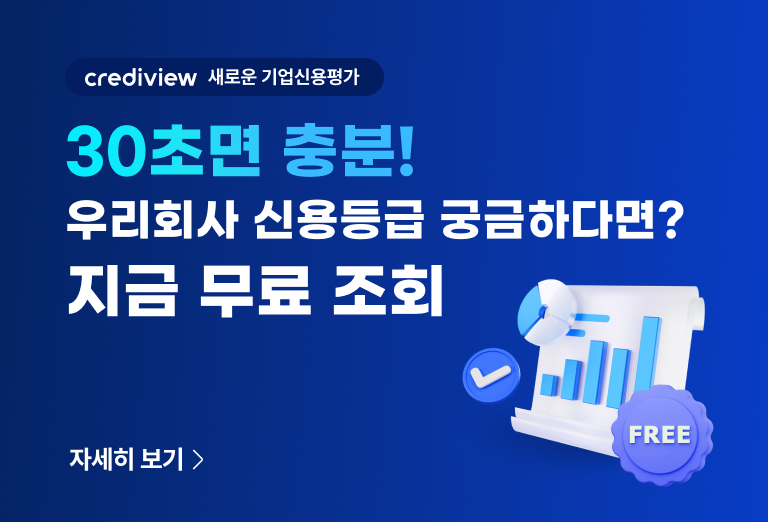 crediview 새로운 기업신용평가

30초면 충분!
우리회사 신용등급 궁금하다면?
지금 무료 조회

FREE

자세히 보기 >